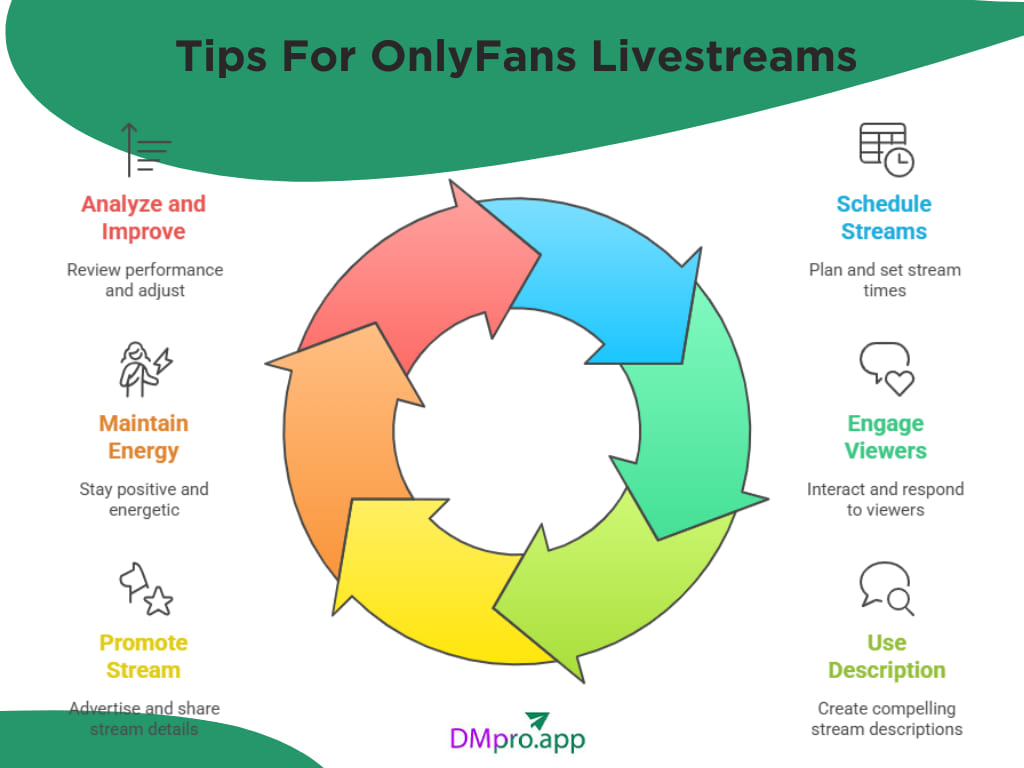 Tips For OnlyFans Livestreams

Analyze and Improve

Review performance and adjust

Maintain Energy

Stay positive and energetic

Promote Stream

Advertise and share stream details

Schedule Streams

Plan and set stream times

Engage Viewers

Interact and respond to viewers

Use Description

Create compelling stream descriptions

DMpro.app